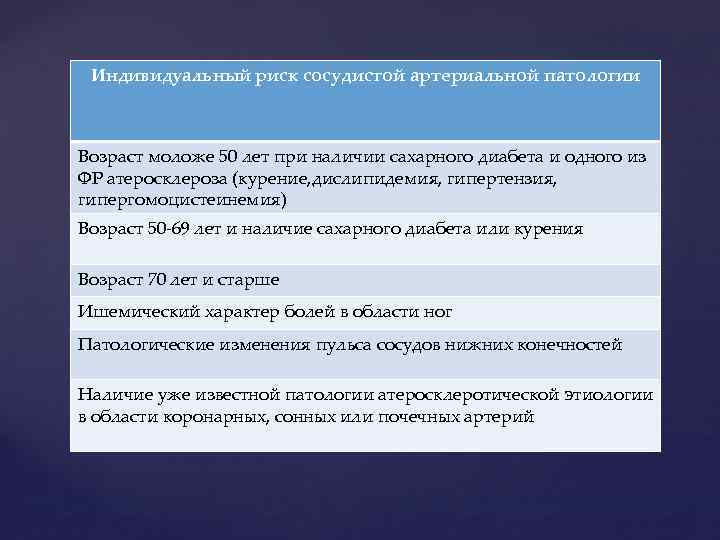 | Индивидуальный риск сосудистой артериальной патологии |
|---|
| Возраст моложе 50 лет при наличии сахарного диабета и одного из ФР атеросклероза (курение,дислипидемия, гипертензия, гипергомоцистеинемия) |
| Возраст 50-69 лет и наличие сахарного диабета или курения |
| Возраст 70 лет и старше |
| Ишемический характер болей в области ног |
| Патологические изменения пульса сосудов нижних конечностей |
| Наличие уже известной патологии атеросклеротической этиологии в области коронарных, сонных или почечных артерий |